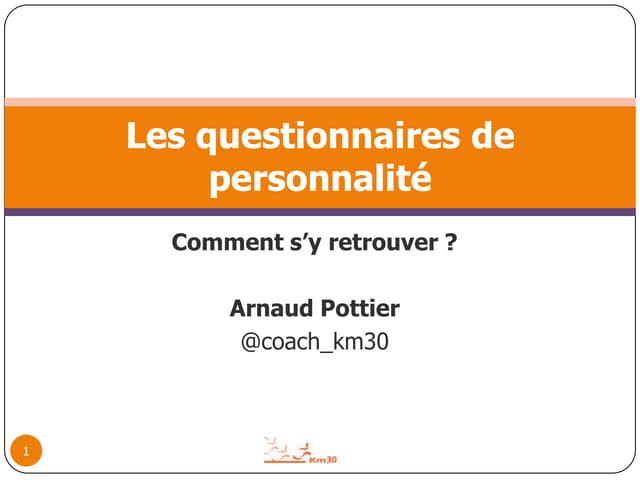 Les questionnaires de personnalité

Comment s'y retrouver ?

Arnaud Pottier
@coach_km30

1

Km30